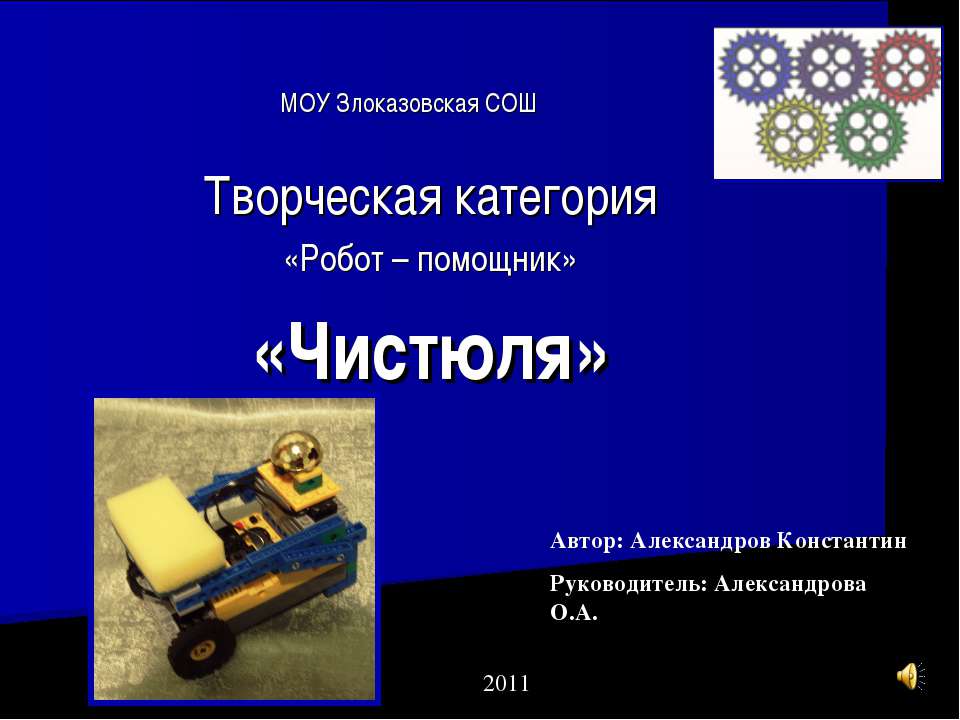 МОУ Злоказовская СОШ

Творческая категория
«Робот – помощник»

«Чистюля»

Автор: Александров Константин

Руководитель: Александрова О.А.

2011